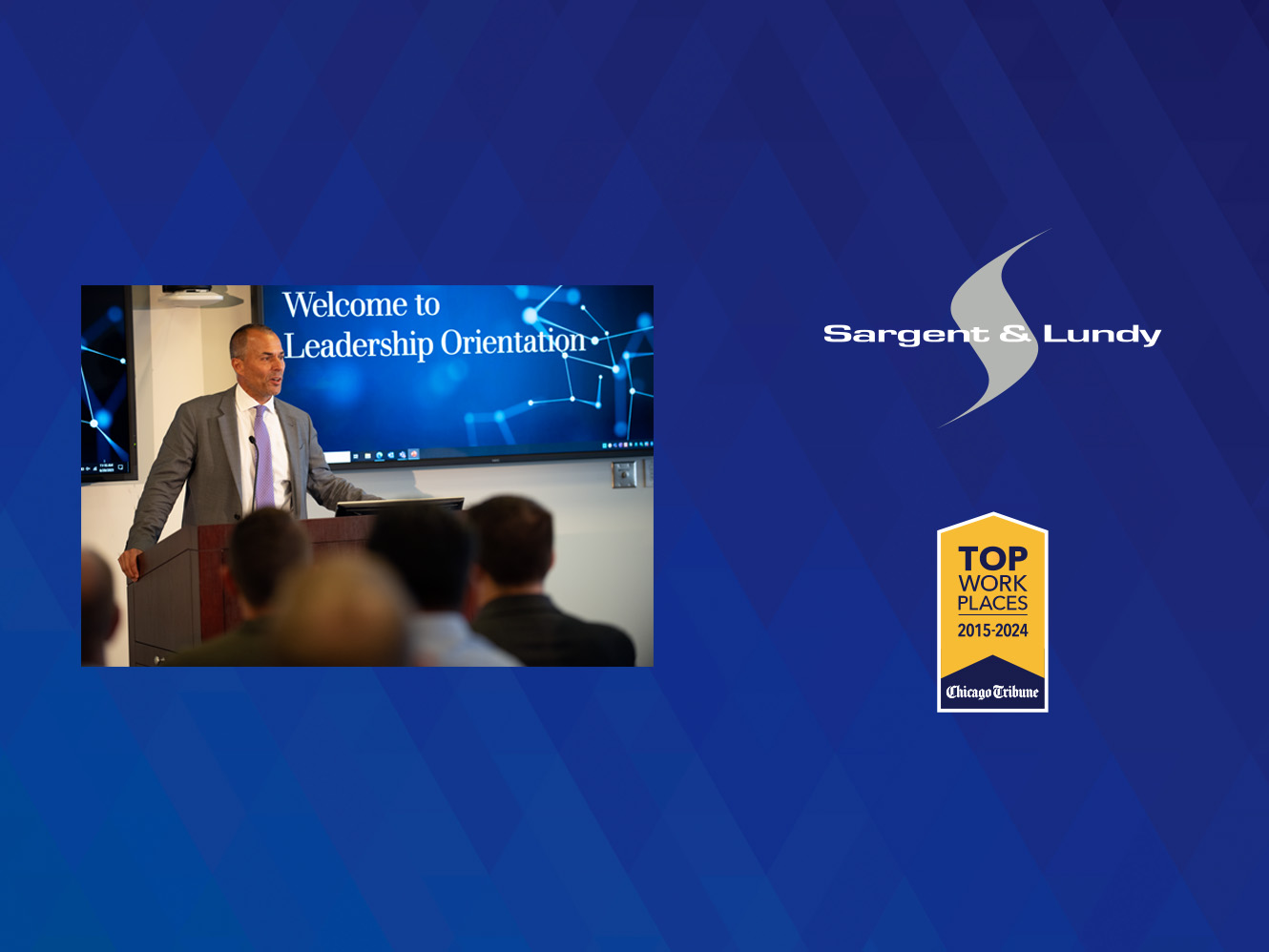 Welcome to
Leadership Orientation

Sargent & Lundy

TOP
WORK
PLACES
2015-2024
Chicago Tribune